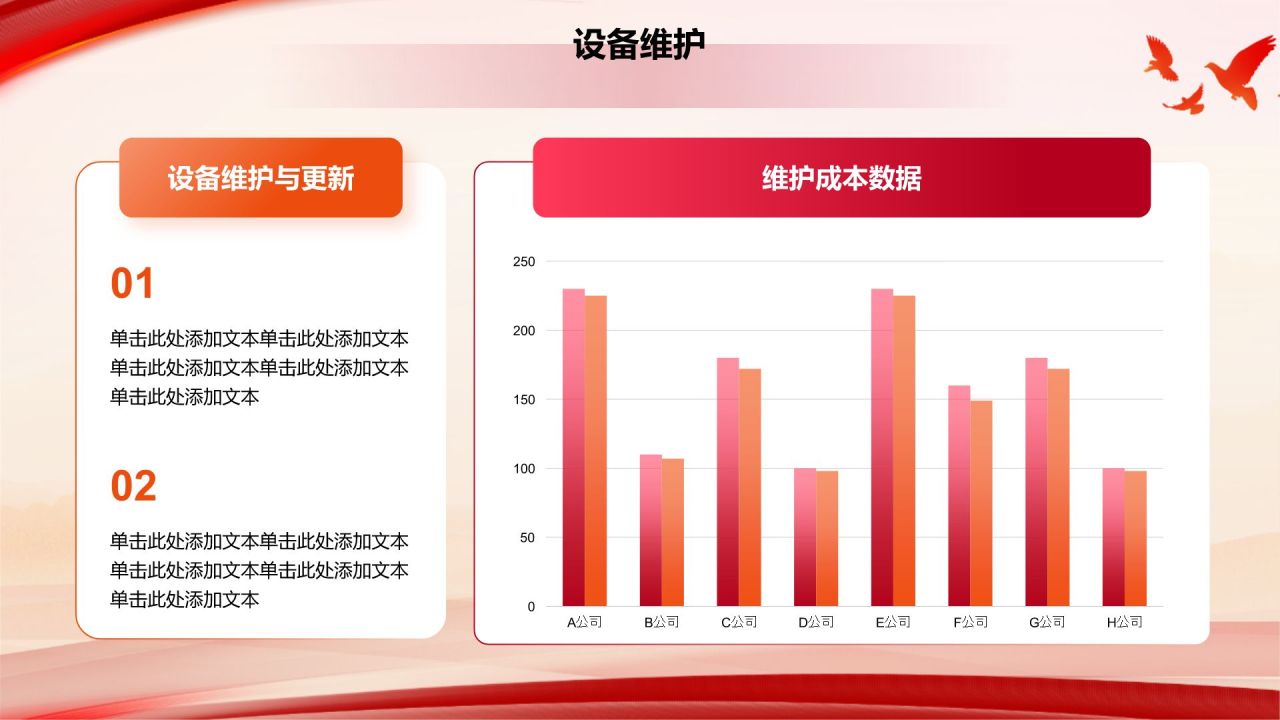 设备维护

设备维护与更新

01

单击此处添加文本单击此处添加文本单击此处添加文本单击此处添加文本单击此处添加文本

02

单击此处添加文本单击此处添加文本单击此处添加文本单击此处添加文本单击此处添加文本

维护成本数据

250
200
150
100
50
0

A公司 B公司 C公司 D公司 E公司 F公司 G公司 H公司